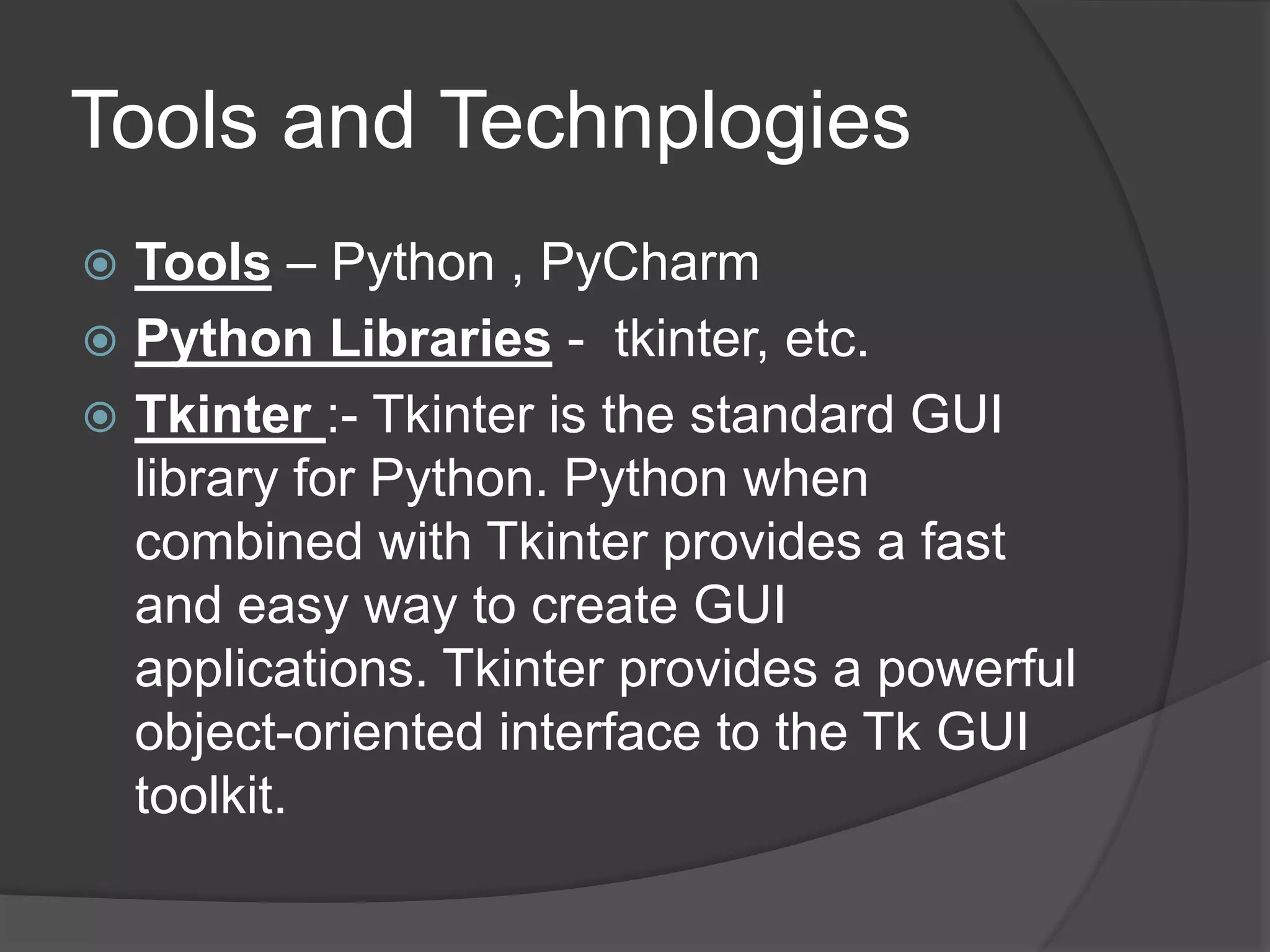 Tools and Technplogies

Tools – Python , PyCharm

Python Libraries - tkinter, etc.

Tkinter :- Tkinter is the standard GUI library for Python. Python when combined with Tkinter provides a fast and easy way to create GUI applications. Tkinter provides a powerful object-oriented interface to the Tk GUI toolkit.